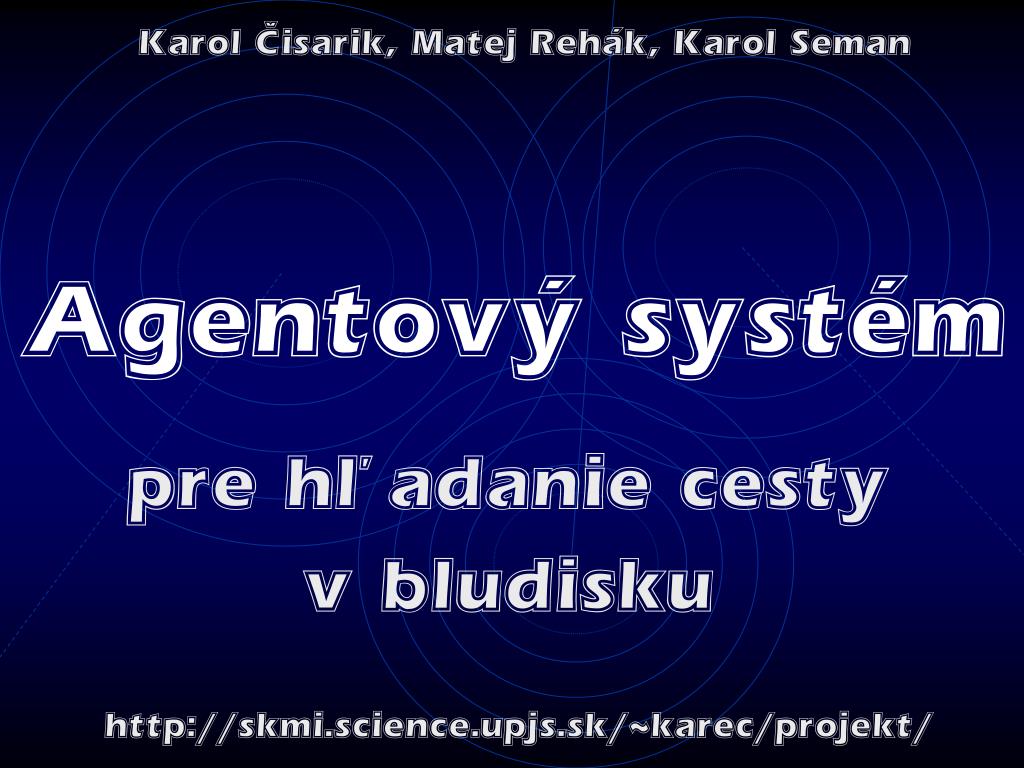 Karol Čisarik, Matej Rehák, Karol Seman

Agentový systém

pre hľadanie cesty v bludisku

http://skmi.science.upjs.sk/~karec/projekt/